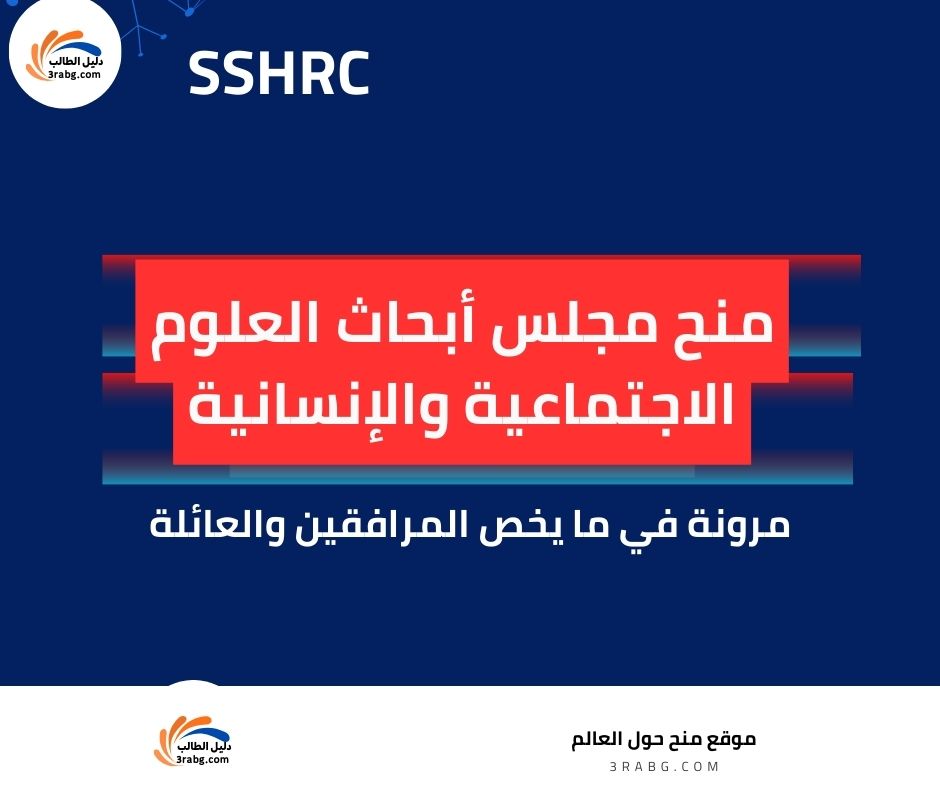 دليل الطالب
3rabg.com

SSHRC

منح مجلس أبحاث العلوم الاجتماعية والإنسانية

مرونة في ما يخص المرافقين والعائلة

دليل الطالب
3rabg.com

موقع منح حول العالم
3RABG.COM